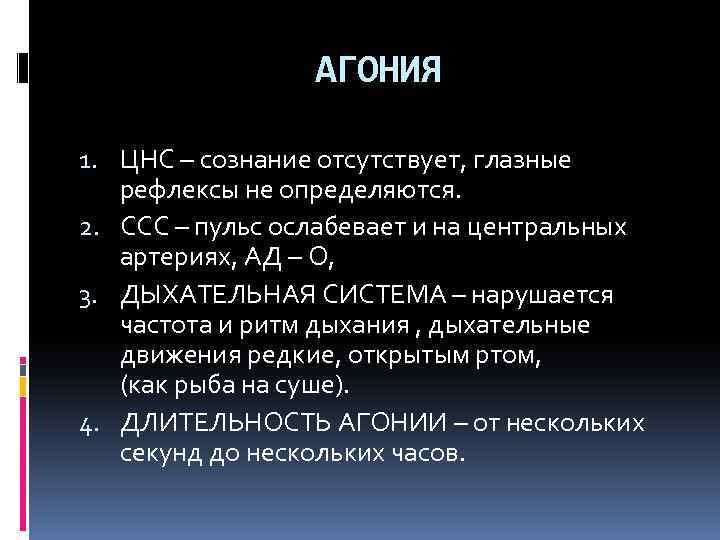 АГОНИЯ

1. ЦНС – сознание отсутствует, глазные рефлексы не определяются.
2. ССС – пульс ослабевает и на центральных артериях, АД – О,
3. ДЫХАТЕЛЬНАЯ СИСТЕМА – нарушается частота и ритм дыхания , дыхательные движения редкие, открытым ртом, (как рыба на суше).
4. ДЛИТЕЛЬНОСТЬ АГОНИИ – от нескольких секунд до нескольких часов.